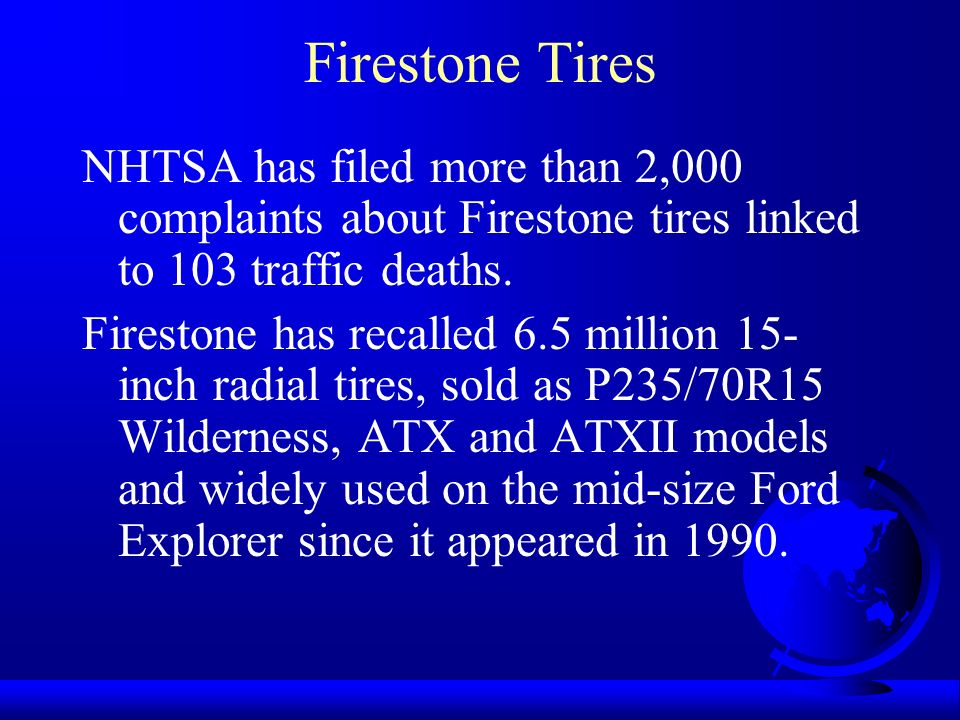 Firestone Tires

NHTSA has filed more than 2,000 complaints about Firestone tires linked to 103 traffic deaths.

Firestone has recalled 6.5 million 15-inch radial tires, sold as P235/70R15 Wilderness, ATX and ATXII models and widely used on the mid-size Ford Explorer since it appeared in 1990.